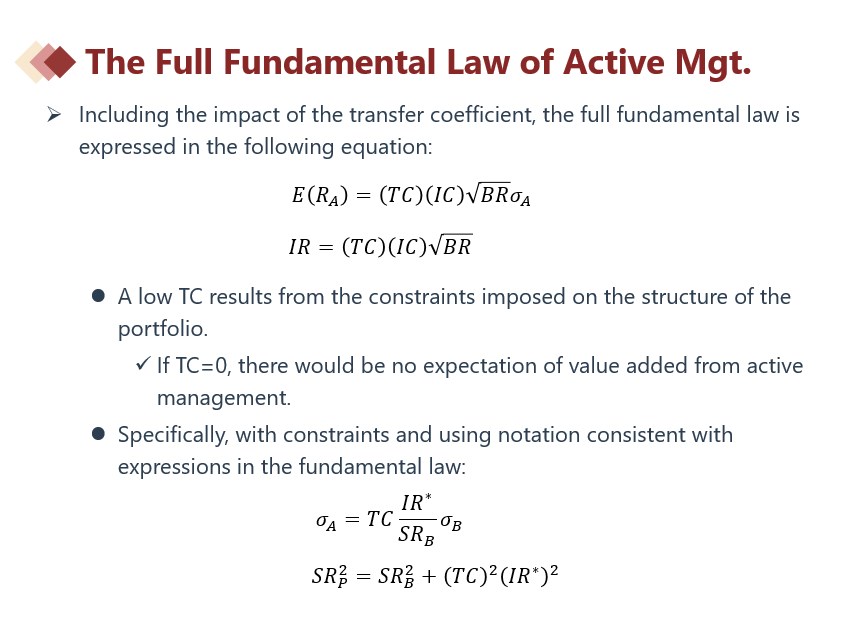 The Full Fundamental Law of Active Mgt.

➢ Including the impact of the transfer coefficient, the full fundamental law is expressed in the following equation:

$E(R_A) = (TC)(IC)\sqrt{BR}\sigma_A$

$IR = (TC)(IC)\sqrt{BR}$

● A low TC results from the constraints imposed on the structure of the portfolio.

✓ If TC=0, there would be no expectation of value added from active management.

● Specifically, with constraints and using notation consistent with expressions in the fundamental law:

$\sigma_A = TC\frac{IR^*}{SR_B}\sigma_B$

$SR_P^2 = SR_B^2 + (TC)^2(IR^*)^2$